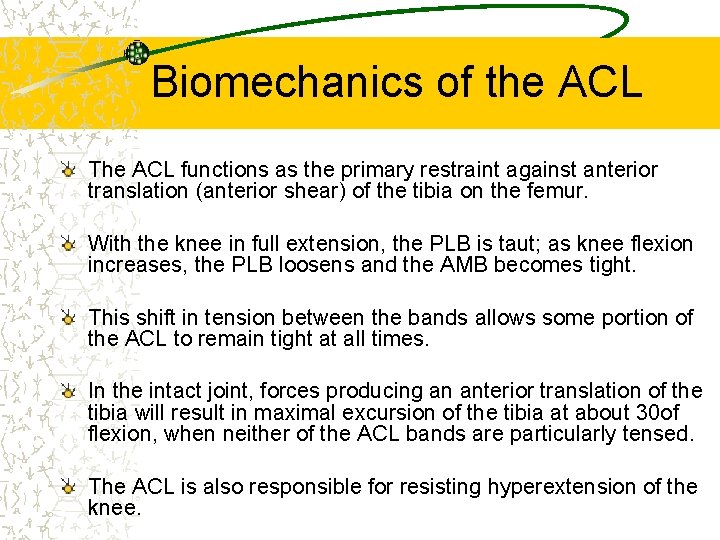 Biomechanics of the ACL

The ACL functions as the primary restraint against anterior translation (anterior shear) of the tibia on the femur.

With the knee in full extension, the PLB is taut; as knee flexion increases, the PLB loosens and the AMB becomes tight.

This shift in tension between the bands allows some portion of the ACL to remain tight at all times.

In the intact joint, forces producing an anterior translation of the tibia will result in maximal excursion of the tibia at about 30of flexion, when neither of the ACL bands are particularly tensed.

The ACL is also responsible for resisting hyperextension of the knee.